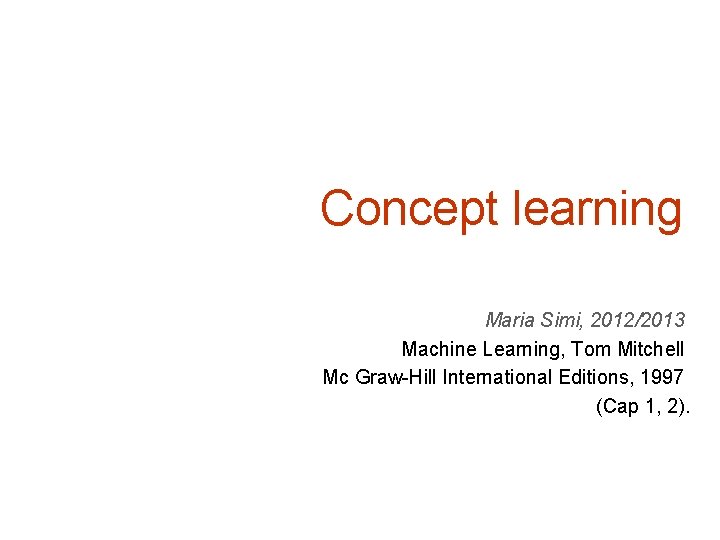 Concept learning

Maria Simi, 2012/2013
Machine Learning, Tom Mitchell
Mc Graw-Hill International Editions, 1997
(Cap 1, 2).